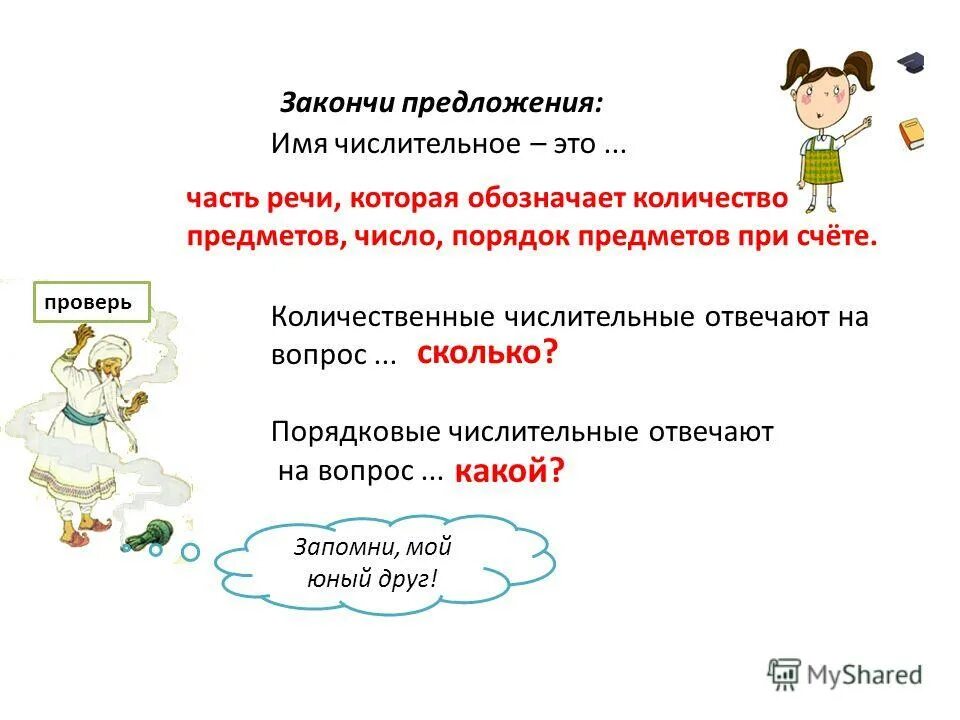 Закончи предложения:
Имя числительное – это ...

часть речи, которая обозначает количество предметов, число, порядок предметов при счёте.

проверь

Количественные числительные отвечают на вопрос ... сколько?

Порядковые числительные отвечают на вопрос ... какой?

Запомни, мой юный друг!

MyShared